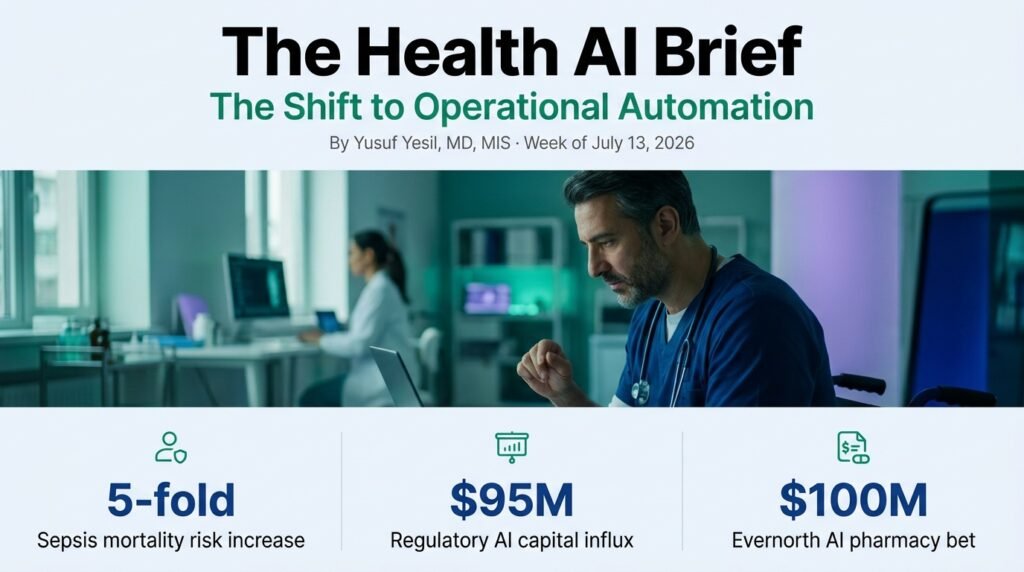 The Health AI Brief

The Shift to Operational Automation

By Yusuf Yesil, MD, MIS · Week of July 13, 2026

5-fold
Sepsis mortality risk increase

$95M
Regulatory AI capital influx

$100M
Evernorth AI pharmacy bet